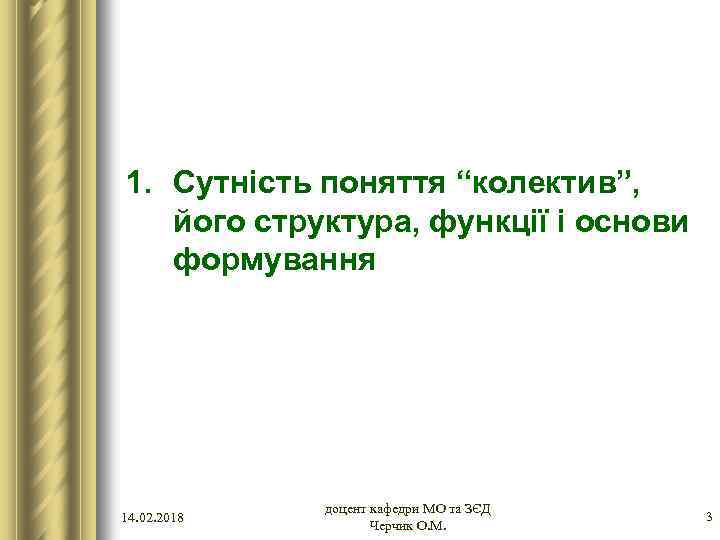 1. Сутність поняття “колектив”, його структура, функції і основи формування

14.02.2018

доцент кафедри МО та ЗЄД
Черчик О.М.

3